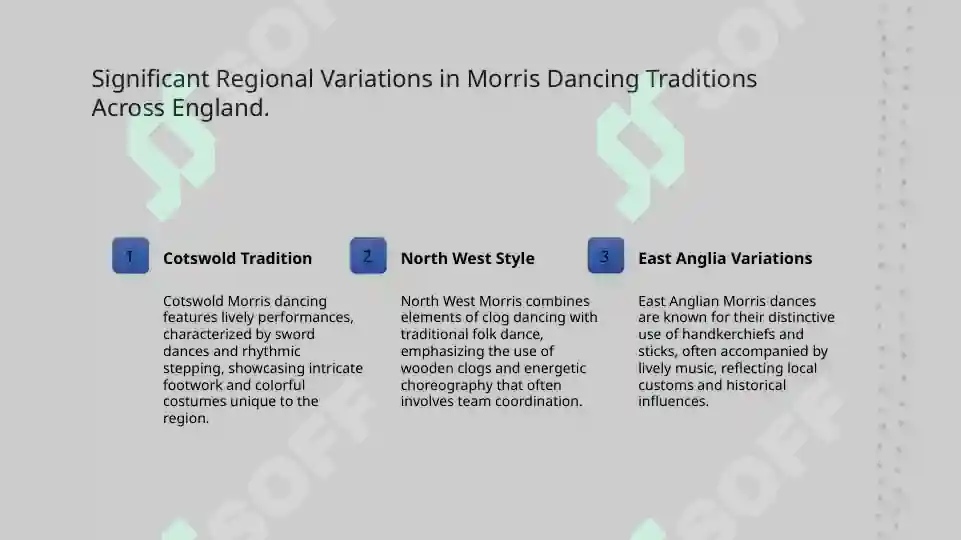 Significant Regional Variations in Morris Dancing Traditions Across England.

1

Cotswold Tradition

Cotswold Morris dancing features lively performances, characterized by sword dances and rhythmic stepping, showcasing intricate footwork and colorful costumes unique to the region.

2

North West Style

North West Morris combines elements of clog dancing with traditional folk dance, emphasizing the use of wooden clogs and energetic choreography that often involves team coordination.

3

East Anglia Variations

East Anglian Morris dances are known for their distinctive use of handkerchiefs and sticks, often accompanied by lively music, reflecting local customs and historical influences.